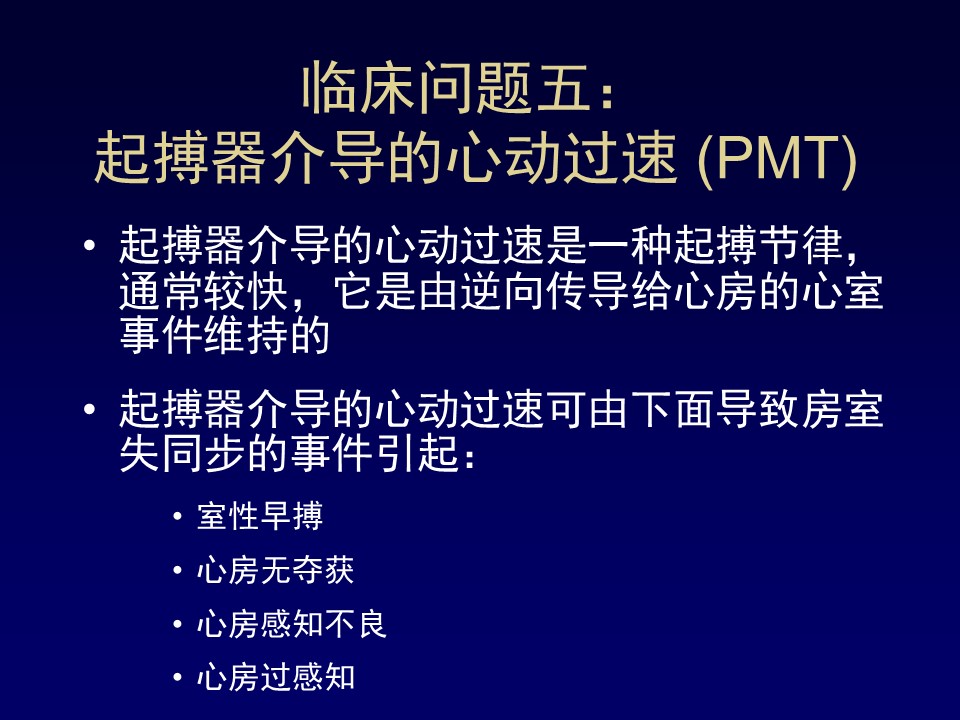 临床问题五：
起搏器介导的心动过速 (PMT)

• 起搏器介导的心动过速是一种起搏节律，通常较快，它是由逆向传导给心房的心室事件维持的

• 起搏器介导的心动过速可由下面导致房室失同步的事件引起：

• 室性早搏

• 心房无夺获

• 心房感知不良

• 心房过感知